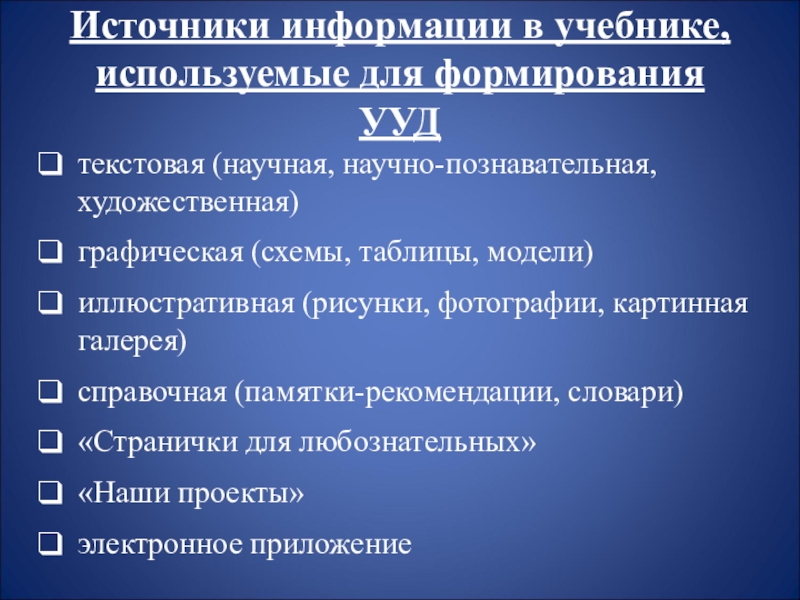 Источники информации в учебнике, используемые для формирования УУД

❑ текстовая (научная, научно-познавательная, художественная)

❑ графическая (схемы, таблицы, модели)

❑ иллюстративная (рисунки, фотографии, картинная галерея)

❑ справочная (памятки-рекомендации, словари)

❑ «Странички для любознательных»

❑ «Наши проекты»

❑ электронное приложение